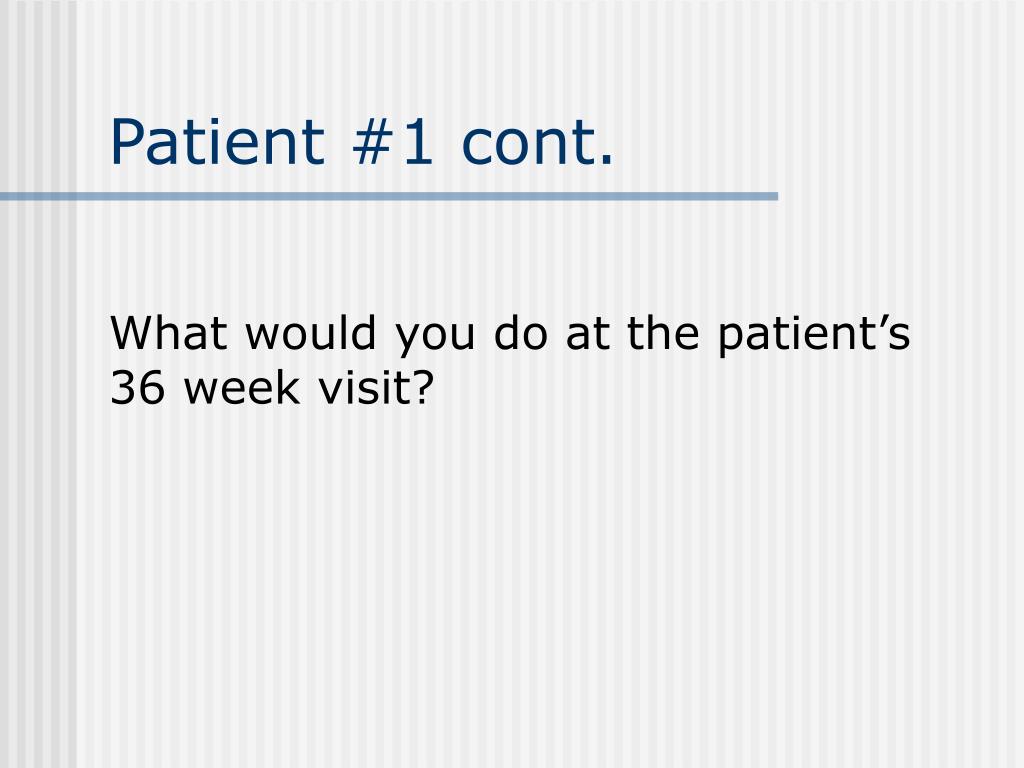 Patient #1 cont.

What would you do at the patient’s 36 week visit?